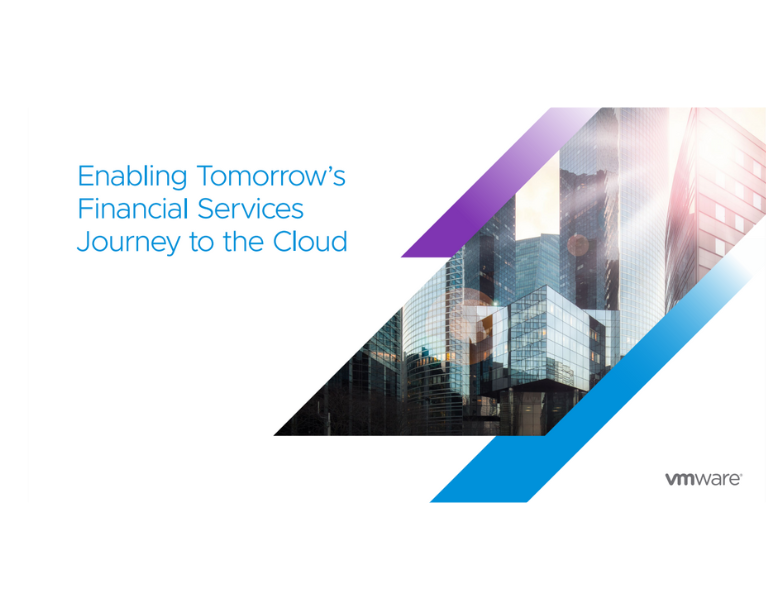 Enabling Tomorrow's Financial Services Journey to the Cloud

vmware®